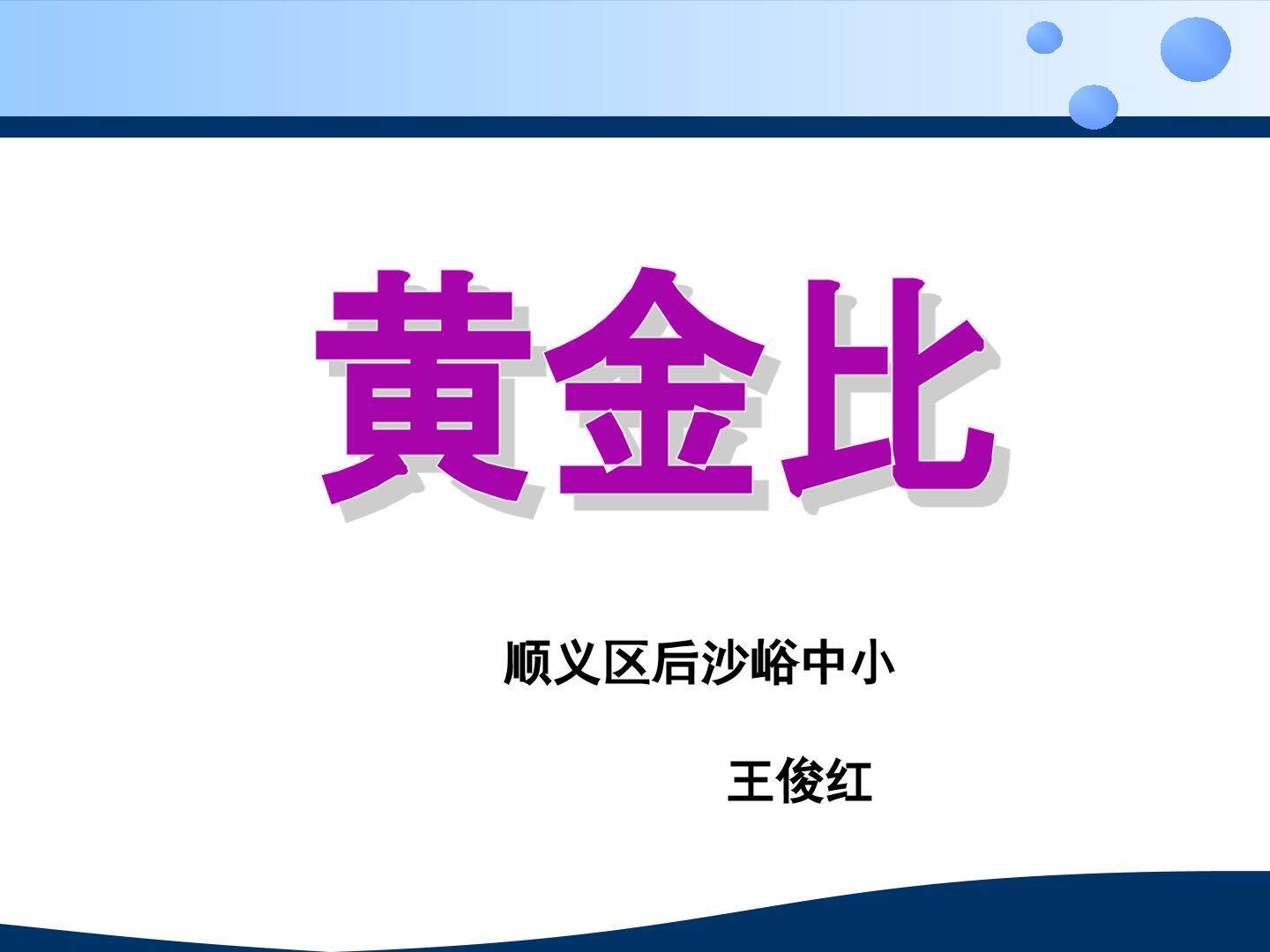 黄金比

顺义区后沙峪中小

王俊红